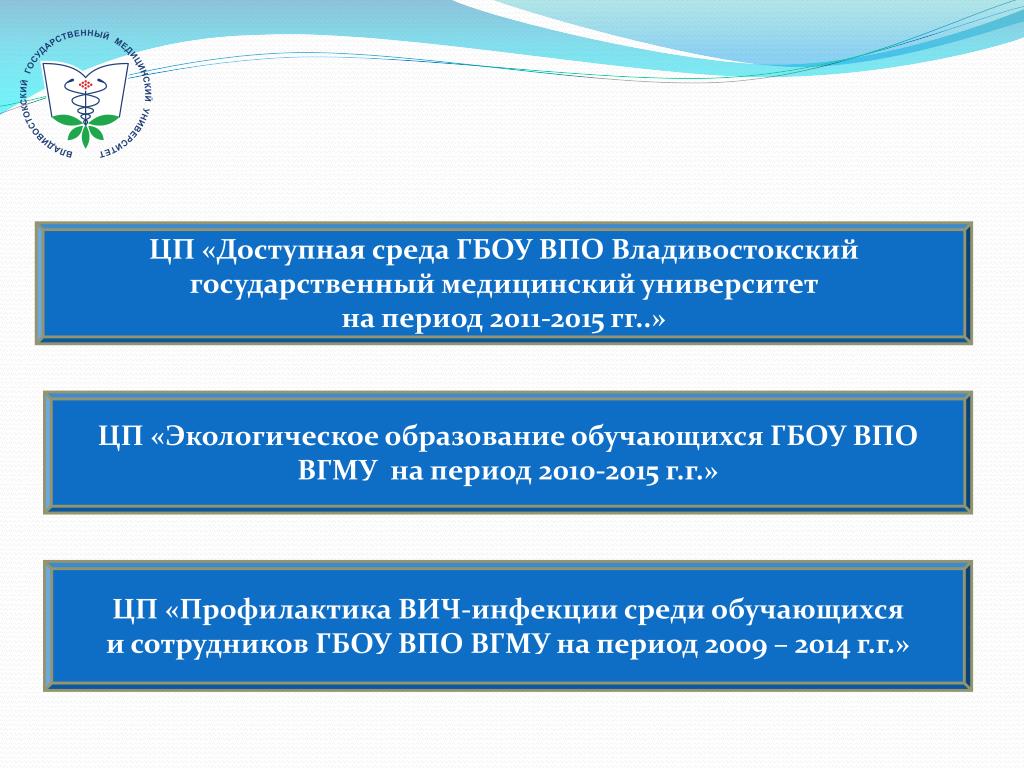 ВЛАДИВОСТОКСКИЙ ГОСУДАРСТВЕННЫЙ МЕДИЦИНСКИЙ УНИВЕРСИТЕТ

ЦП «Доступная среда ГБОУ ВПО Владивостокский государственный медицинский университет на период 2011-2015 гг..»

ЦП «Экологическое образование обучающихся ГБОУ ВПО ВГМУ на период 2010-2015 г.г.»

ЦП «Профилактика ВИЧ-инфекции среди обучающихся и сотрудников ГБОУ ВПО ВГМУ на период 2009 – 2014 г.г.»